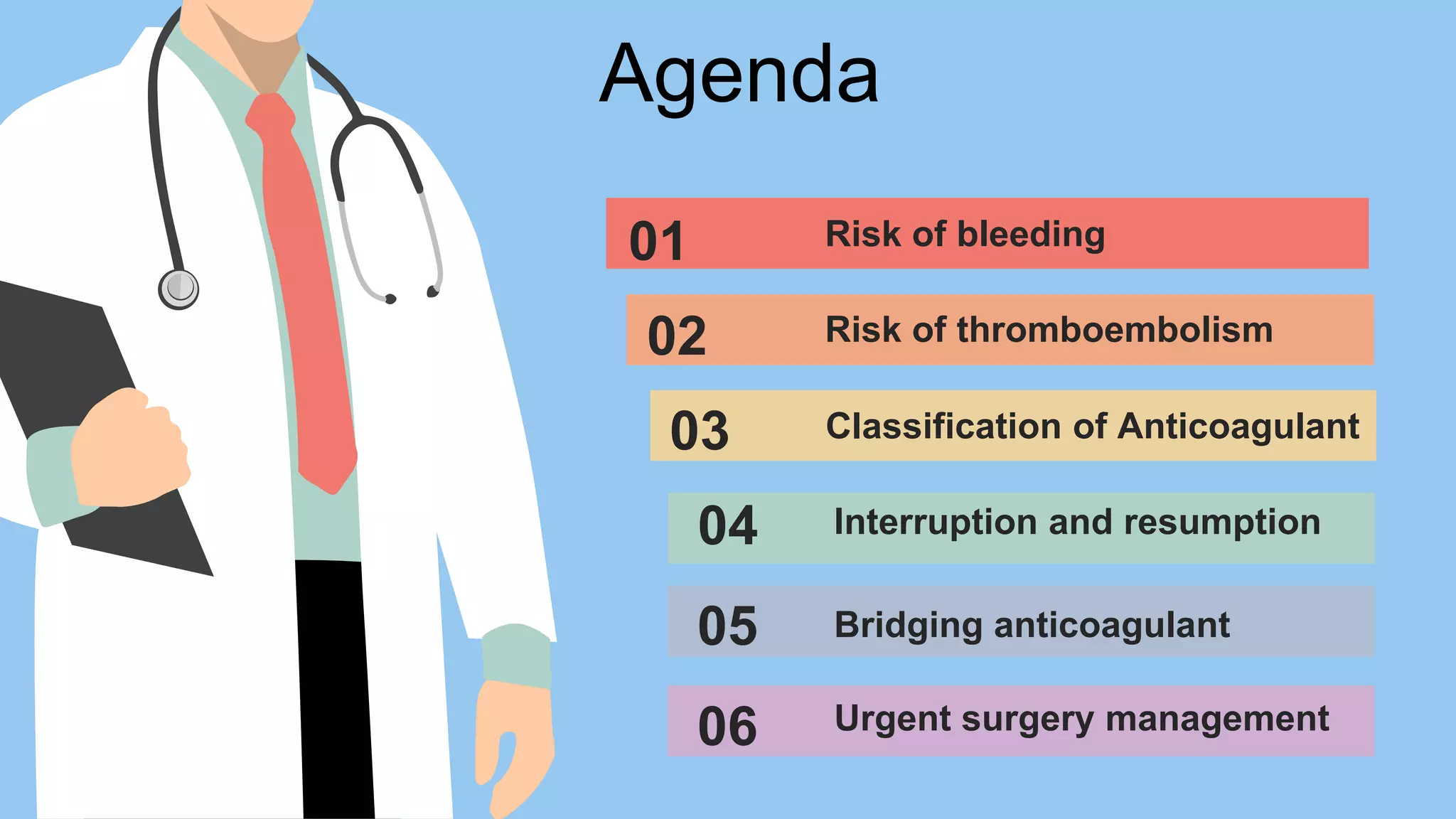 Agenda

01 Risk of bleeding

02 Risk of thromboembolism

03 Classification of Anticoagulant

04 Interruption and resumption

05 Bridging anticoagulant

06 Urgent surgery management